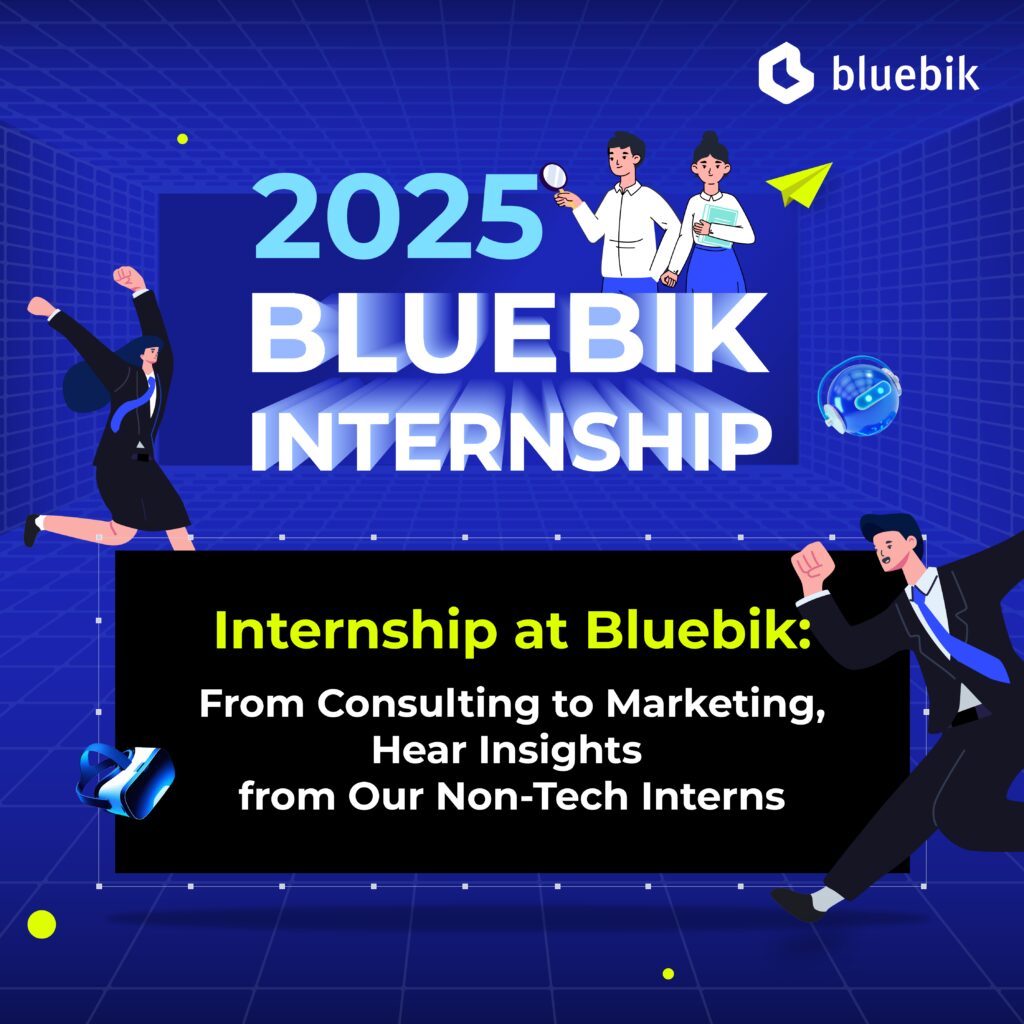 bluebik

2025
BLUEBIK
INTERNSHIP

Internship at Bluebik:

From Consulting to Marketing, Hear Insights from Our Non-Tech Interns